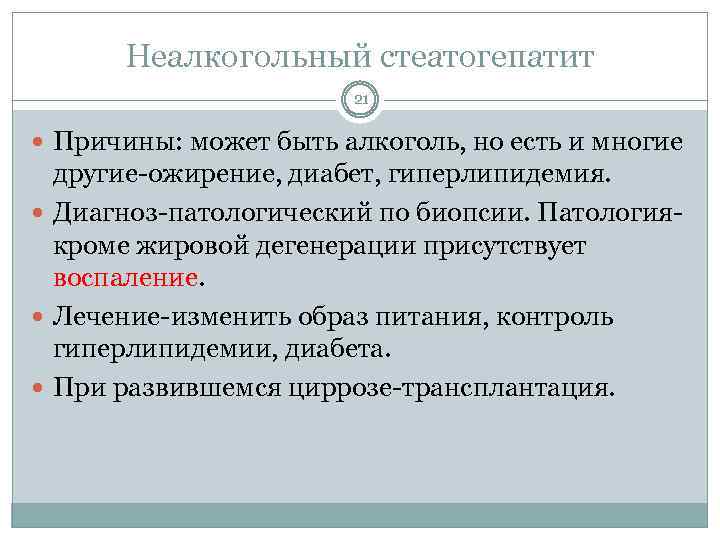 Неалкогольный стеатогепатит

21

Причины: может быть алкоголь, но есть и многие другие-ожирение, диабет, гиперлипидемия.

Диагноз-патологический по биопсии. Патология-кроме жировой дегенерации присутствует воспаление.

Лечение-изменить образ питания, контроль гиперлипидемии, диабета.

При развившемся циррозе-трансплантация.